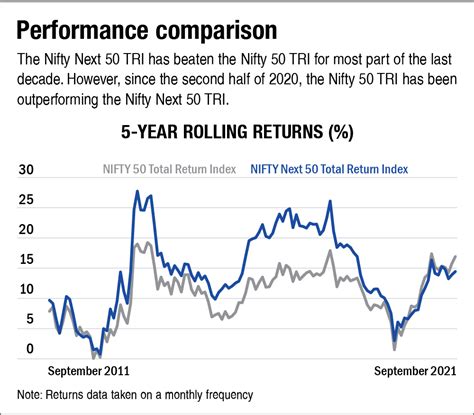 Performance comparison

The Nifty Next 50 TRI has beaten the Nifty 50 TRI for most part of the last decade. However, since the second half of 2020, the Nifty 50 TRI has been outperforming the Nifty Next 50 TRI.

5-YEAR ROLLING RETURNS (%)

NIFTY 50 Total Return Index NIFTY Next 50 Total Return Index

30
25
20
15
10
5
0

September 2011
September 2021

Note: Returns data taken on a monthly frequency